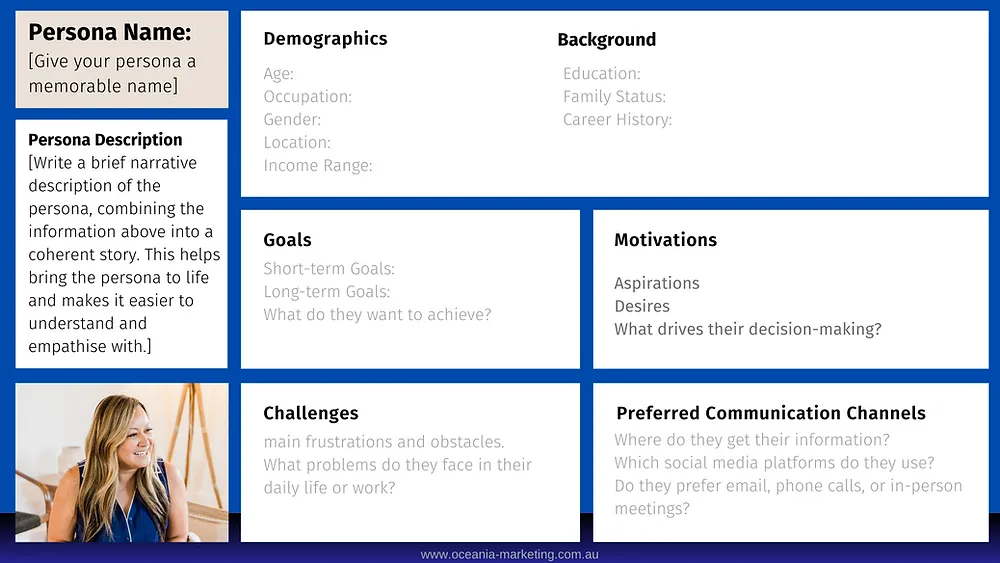 Persona Name:
[Give your persona a memorable name]

Persona Description
[Write a brief narrative description of the persona, combining the information above into a coherent story. This helps bring the persona to life and makes it easier to understand and empathise with.]

Demographics
Age:
Occupation:
Gender:
Location:
Income Range:

Background
Education:
Family Status:
Career History:

Goals
Short-term Goals:
Long-term Goals:
What do they want to achieve?

Motivations
Aspirations
Desires
What drives their decision-making?

Challenges
main frustrations and obstacles.
What problems do they face in their daily life or work?

Preferred Communication Channels
Where do they get their information?
Which social media platforms do they use?
Do they prefer email, phone calls, or in-person meetings?

www.oceania-marketing.com.au